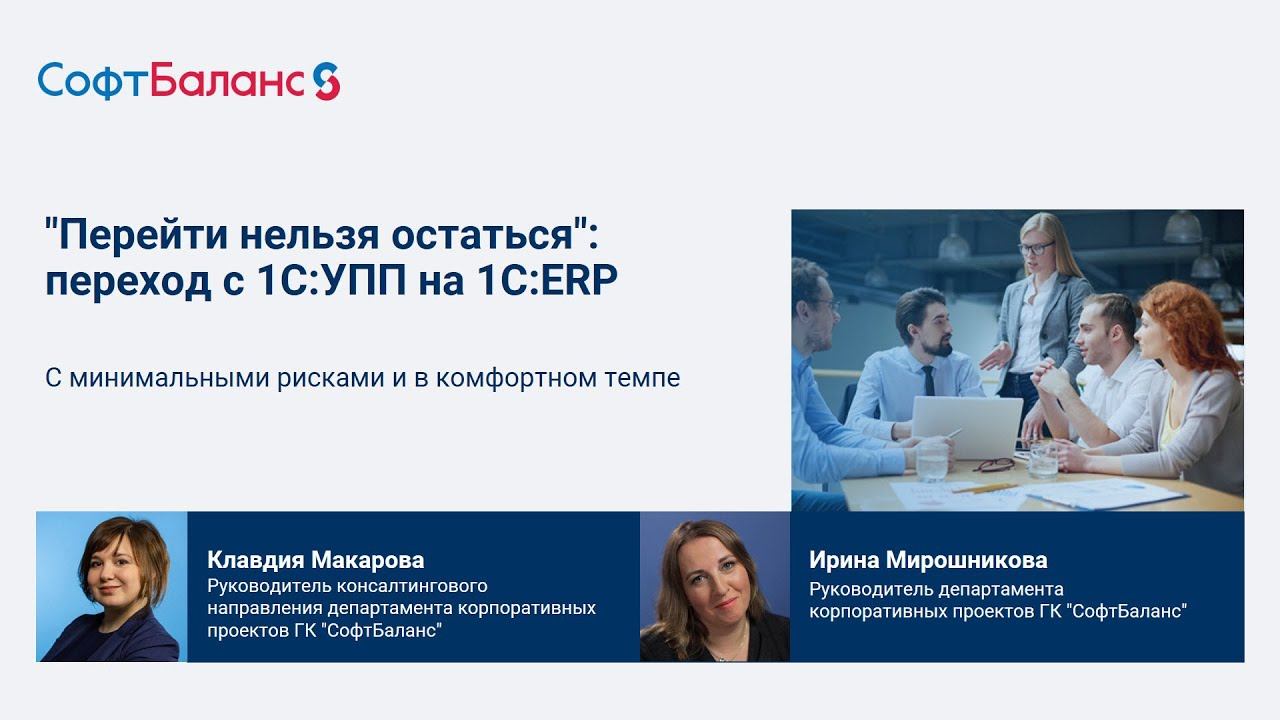 СофтБаланс

"Перейти нельзя остаться": переход с 1С:УПП на 1С:ERP

С минимальными рисками и в комфортном темпе

Клавдия Макарова
Руководитель консалтингового направления департамента корпоративных проектов ГК "СофтБаланс"

Ирина Мирошникова
Руководитель департамента корпоративных проектов ГК "СофтБаланс"